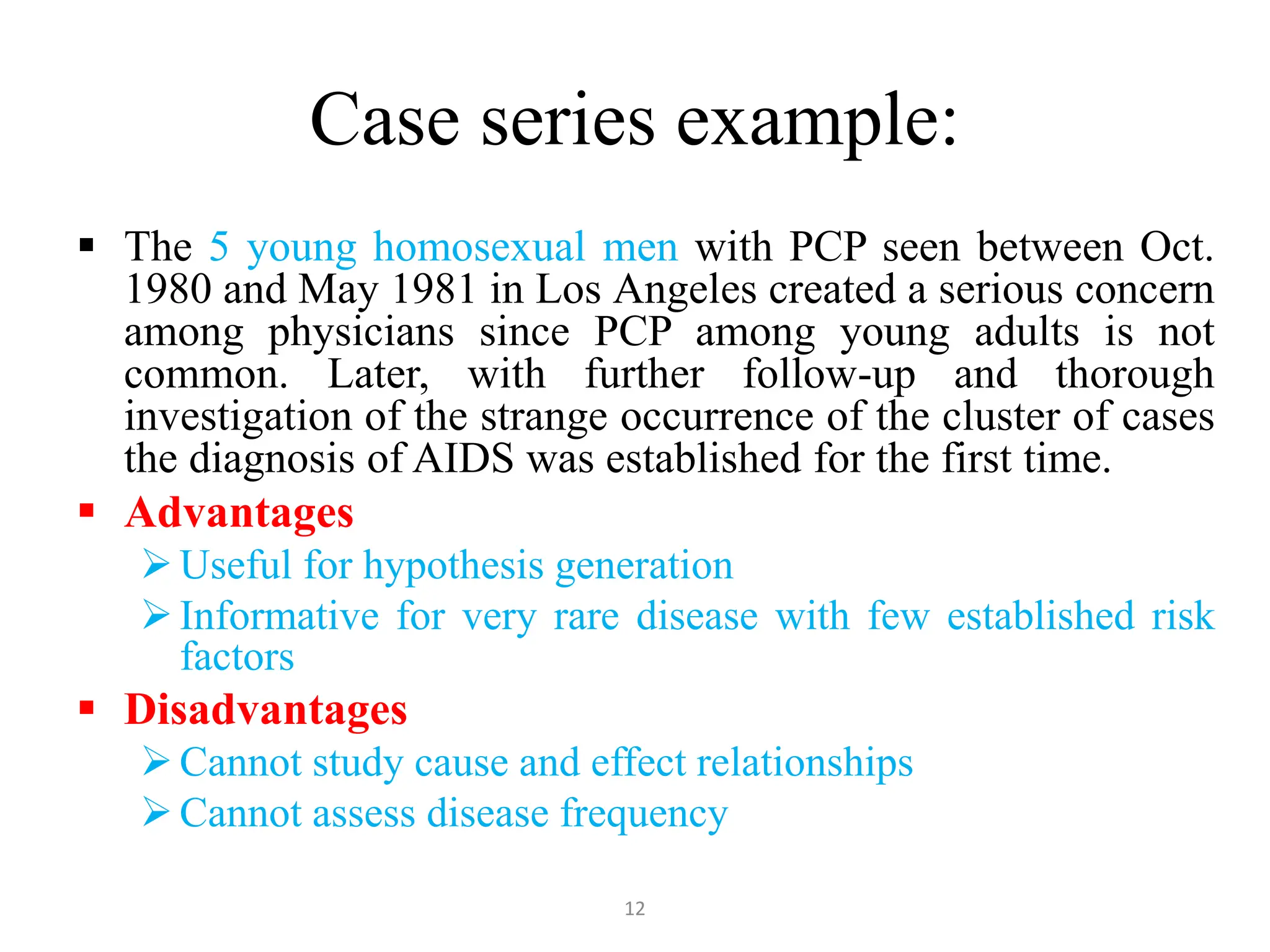 Case series example:

▪ The 5 young homosexual men with PCP seen between Oct. 1980 and May 1981 in Los Angeles created a serious concern among physicians since PCP among young adults is not common. Later, with further follow-up and thorough investigation of the strange occurrence of the cluster of cases the diagnosis of AIDS was established for the first time.

▪ Advantages
➢ Useful for hypothesis generation
➢ Informative for very rare disease with few established risk factors

▪ Disadvantages
➢ Cannot study cause and effect relationships
➢ Cannot assess disease frequency

12